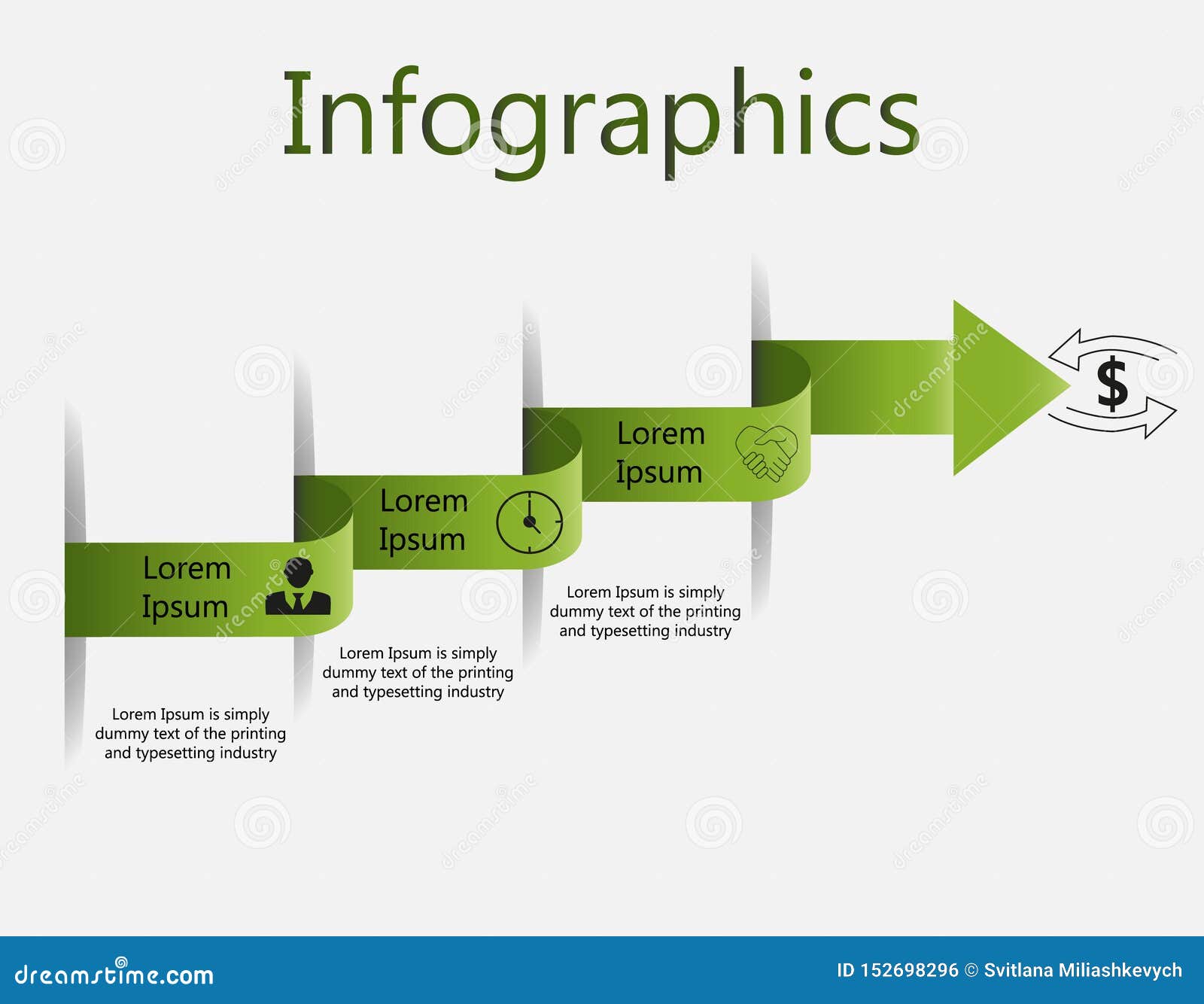 Infographics

Lorem Ipsum

Lorem Ipsum

Lorem Ipsum

$

Lorem Ipsum is simply dummy text of the printing and typesetting industry

Lorem Ipsum is simply dummy text of the printing and typesetting industry

Lorem Ipsum is simply dummy text of the printing and typesetting industry

dreamstime.com

ID 152698296 © Svitlana Miliashkevych